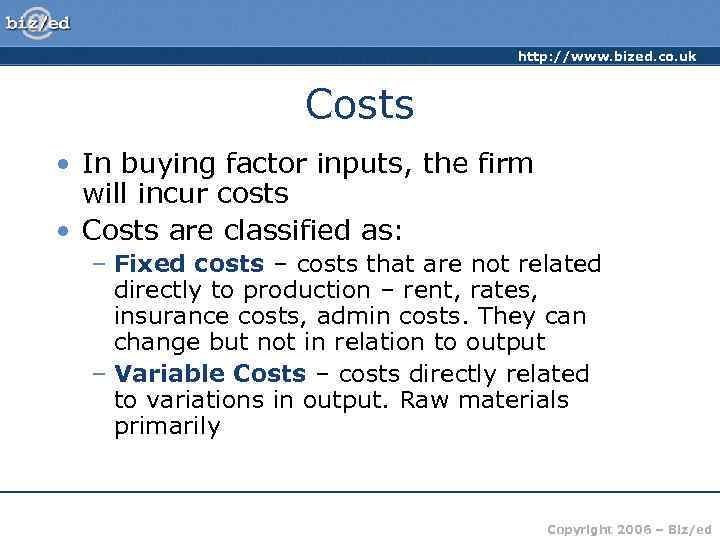 biz/ed

http://www.bized.co.uk

Costs

• In buying factor inputs, the firm will incur costs
• Costs are classified as:
– Fixed costs – costs that are not related directly to production – rent, rates, insurance costs, admin costs. They can change but not in relation to output
– Variable Costs – costs directly related to variations in output. Raw materials primarily

Copyright 2006 – Biz/ed